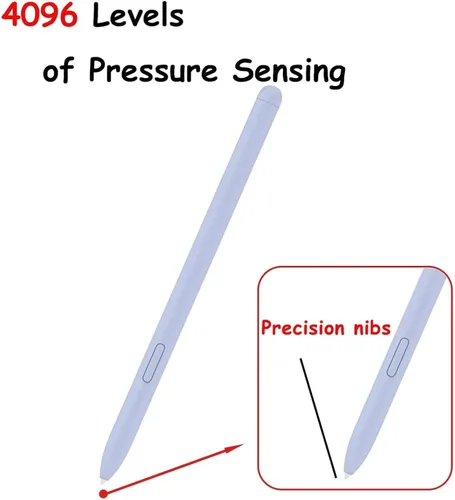 4096 Levels

of Pressure Sensing

Precision nibs